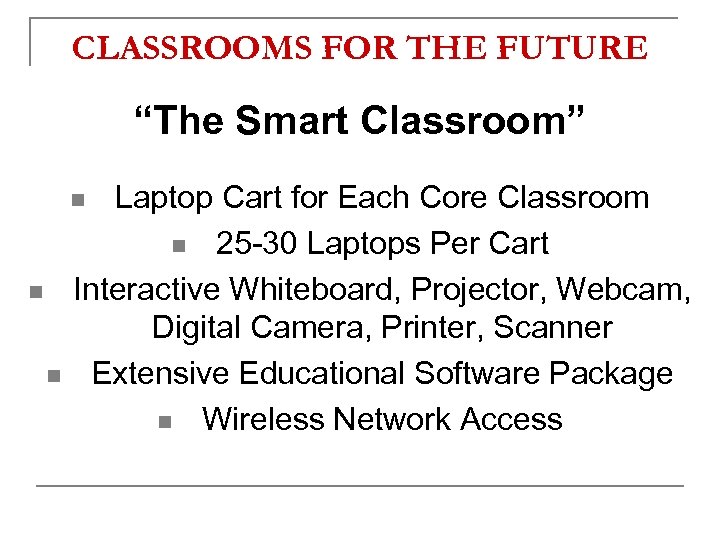 CLASSROOMS FOR THE FUTURE

“The Smart Classroom”

- Laptop Cart for Each Core Classroom
- 25-30 Laptops Per Cart
- Interactive Whiteboard, Projector, Webcam, Digital Camera, Printer, Scanner
- Extensive Educational Software Package
- Wireless Network Access